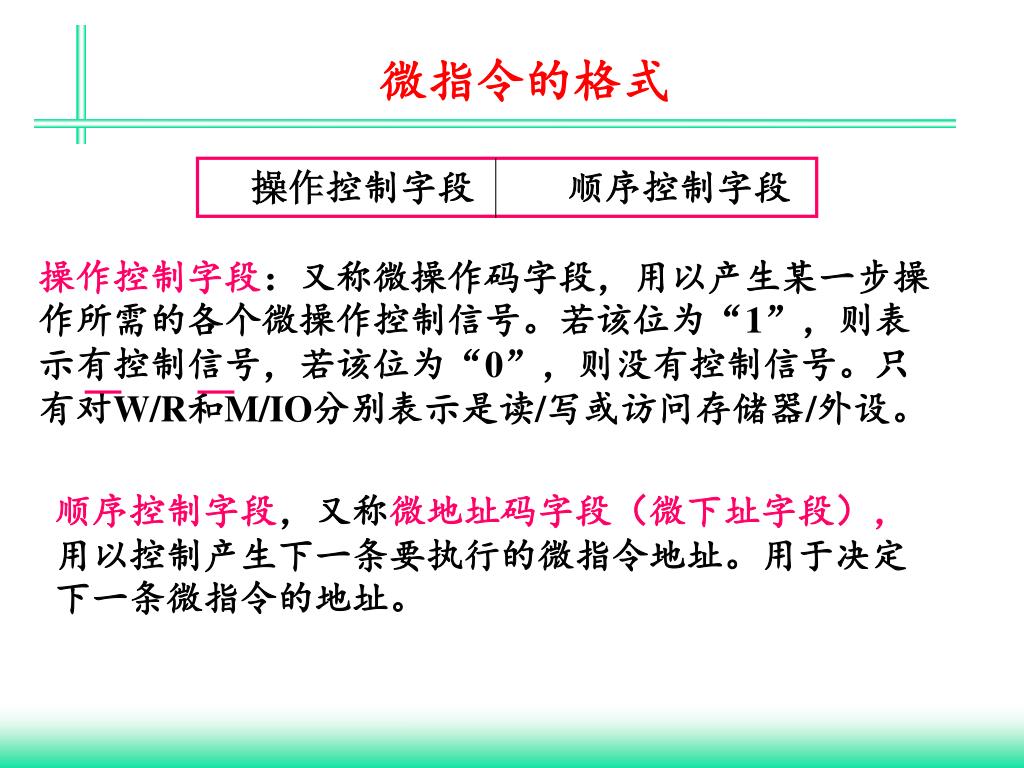 微指令的格式

| 操作控制字段 | 顺序控制字段 |
|---|---|

操作控制字段：又称微操作码字段，用以产生某一步操作所需的各个微操作控制信号。若该位为“1”，则表示有控制信号，若该位为“0”，则没有控制信号。只有对$\overline{W}$/R和$\overline{M}$/IO分别表示是读/写或访问存储器/外设。

顺序控制字段，又称微地址码字段（微下址字段），用以控制产生下一条要执行的微指令地址。用于决定下一条微指令的地址。